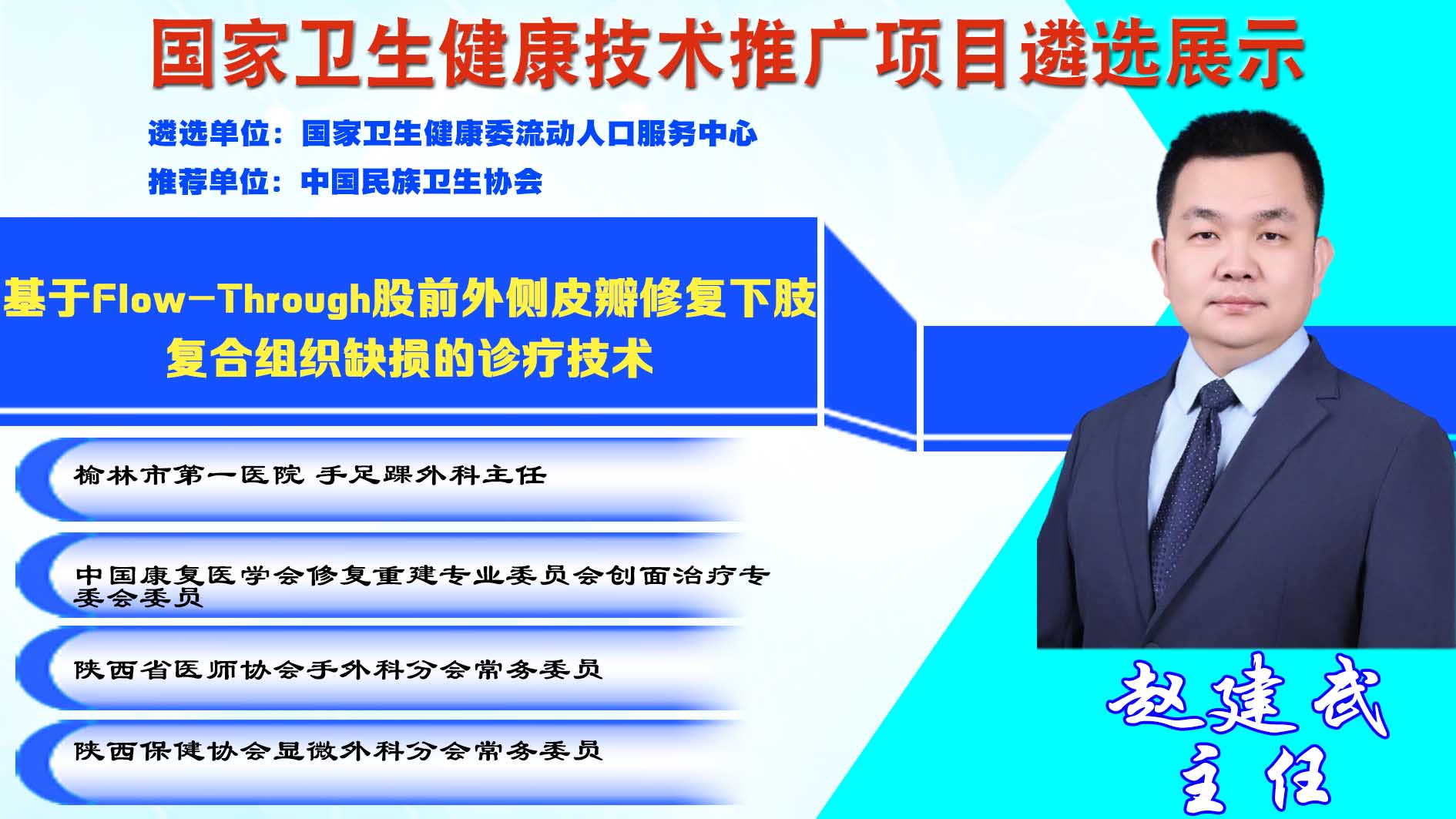 国家卫生健康技术推广项目遴选展示

遴选单位：国家卫生健康委流动人口服务中心

推荐单位：中国民族卫生协会

基于Flow-Through股前外侧皮瓣修复下肢复合组织缺损的诊疗技术

榆林市第一医院 手足踝外科主任

中国康复医学会修复重建专业委员会创面治疗专委会委员

陕西省医师协会手外科分会常务委员

陕西保健协会显微外科分会常务委员

赵建武
主任